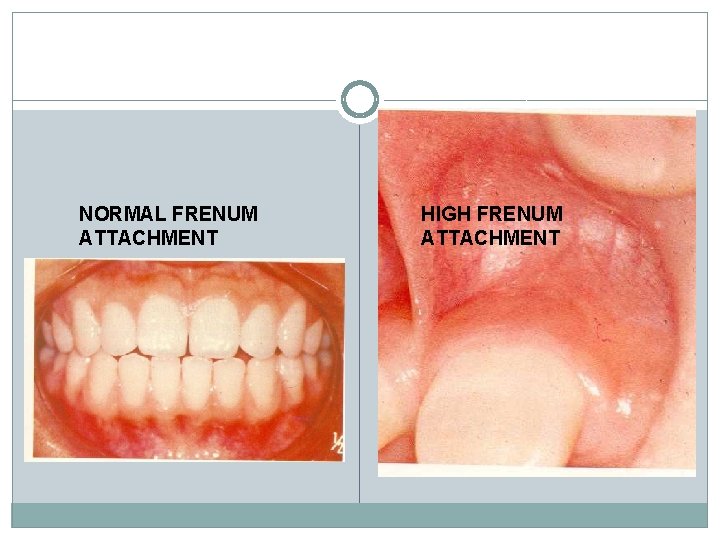 NORMAL FRENUM ATTACHMENT

HIGH FRENUM ATTACHMENT